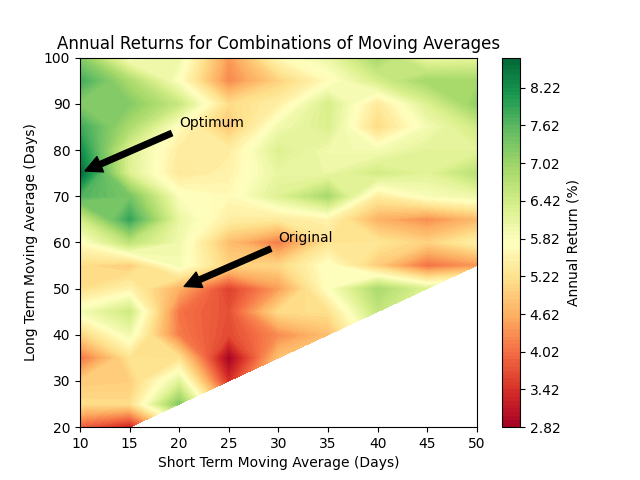 Annual Returns for Combinations of Moving Averages

Long Term Moving Average (Days)

100
90
80
70
60
50
40
30
20

Optimum

Original

10 15 20 25 30 35 40 45 50

Short Term Moving Average (Days)

8.22
7.62
7.02
6.42
5.82
5.22
4.62
4.02
3.42
2.82

Annual Return (%)